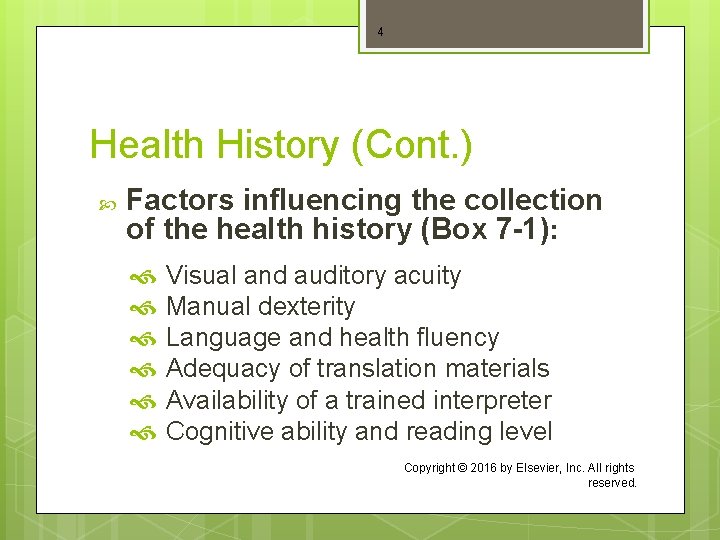 4

Health History (Cont.)

Factors influencing the collection of the health history (Box 7-1):

Visual and auditory acuity
Manual dexterity
Language and health fluency
Adequacy of translation materials
Availability of a trained interpreter
Cognitive ability and reading level

Copyright © 2016 by Elsevier, Inc. All rights reserved.